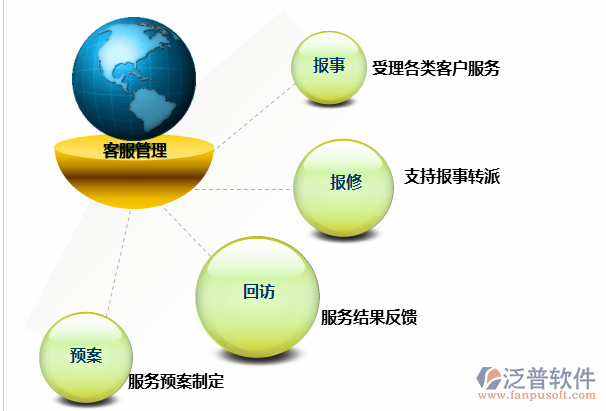 客服管理

报事
受理各类客户服务

报修
支持报事转派

回访
服务结果反馈

预案
服务预案制定

泛普软件
www.fanpusoft.com